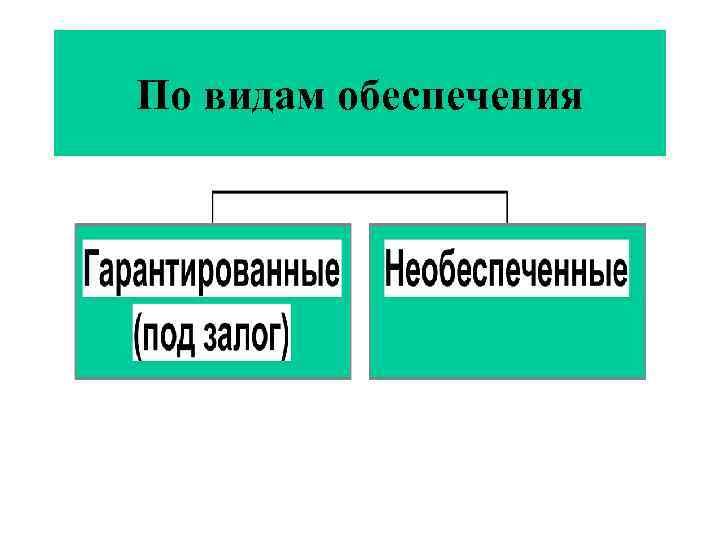 По видам обеспечения

Гарантированные (под залог)

Необеспеченные